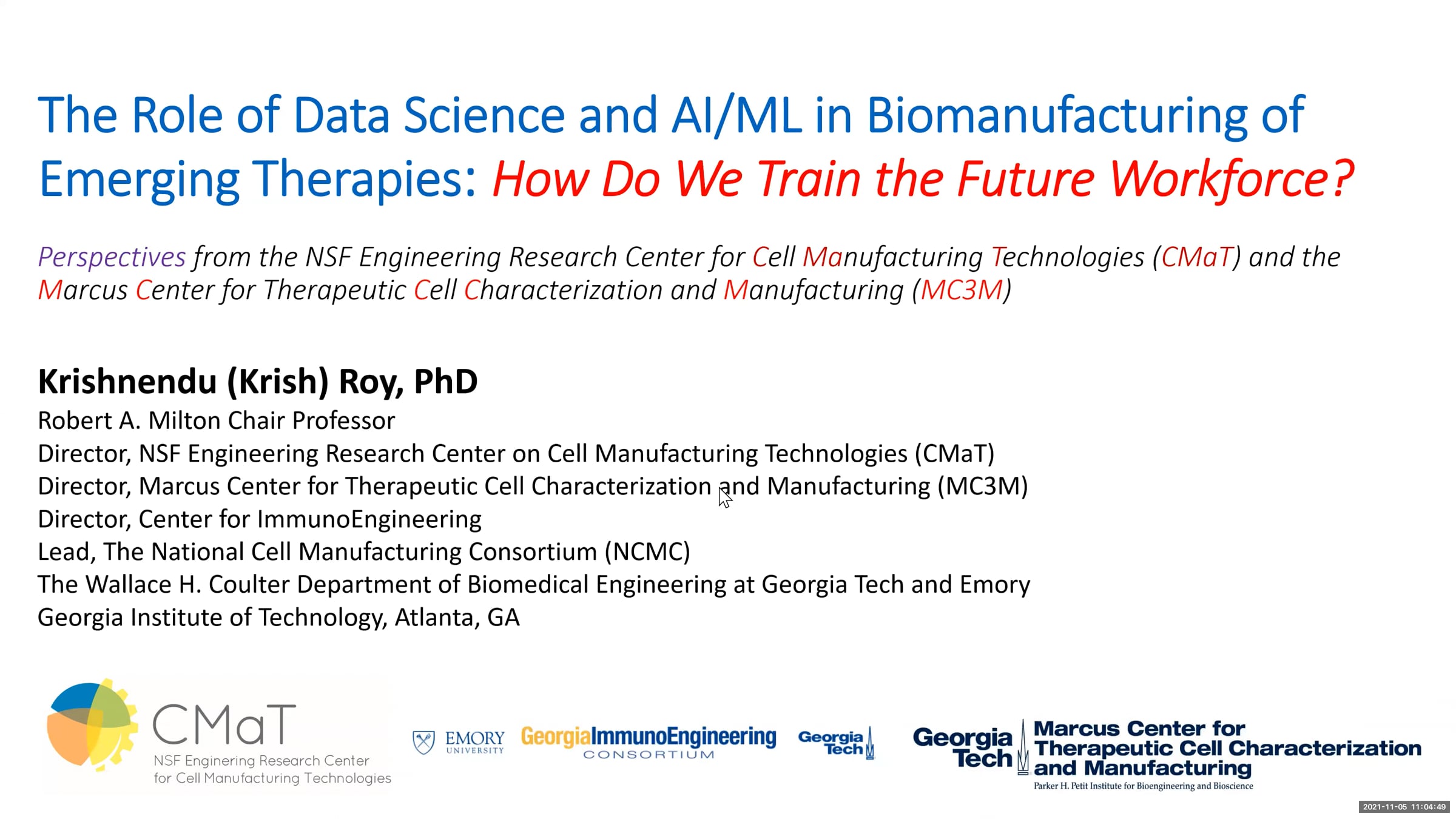 The Role of Data Science and AI/ML in Biomanufacturing of Emerging Therapies: How Do We Train the Future Workforce?

Perspectives from the NSF Engineering Research Center for Cell Manufacturing Technologies (CMaT) and the Marcus Center for Therapeutic Cell Characterization and Manufacturing (MC3M)

Krishnendu (Krish) Roy, PhD
Robert A. Milton Chair Professor
Director, NSF Engineering Research Center on Cell Manufacturing Technologies (CMaT)
Director, Marcus Center for Therapeutic Cell Characterization and Manufacturing (MC3M)
Director, Center for ImmunoEngineering
Lead, The National Cell Manufacturing Consortium (NCMC)
The Wallace H. Coulter Department of Biomedical Engineering at Georgia Tech and Emory
Georgia Institute of Technology, Atlanta, GA

CMaT
NSF Enginering Research Center for Cell Manufacturing Technologies

EMORY UNIVERSITY

GeorgiaImmunoEngineering CONSORTIUM

Georgia Tech

Georgia Tech Marcus Center for Therapeutic Cell Characterization and Manufacturing
Parker H. Petit Institute for Bioengineering and Bioscience

2021-11-05 11:04:49